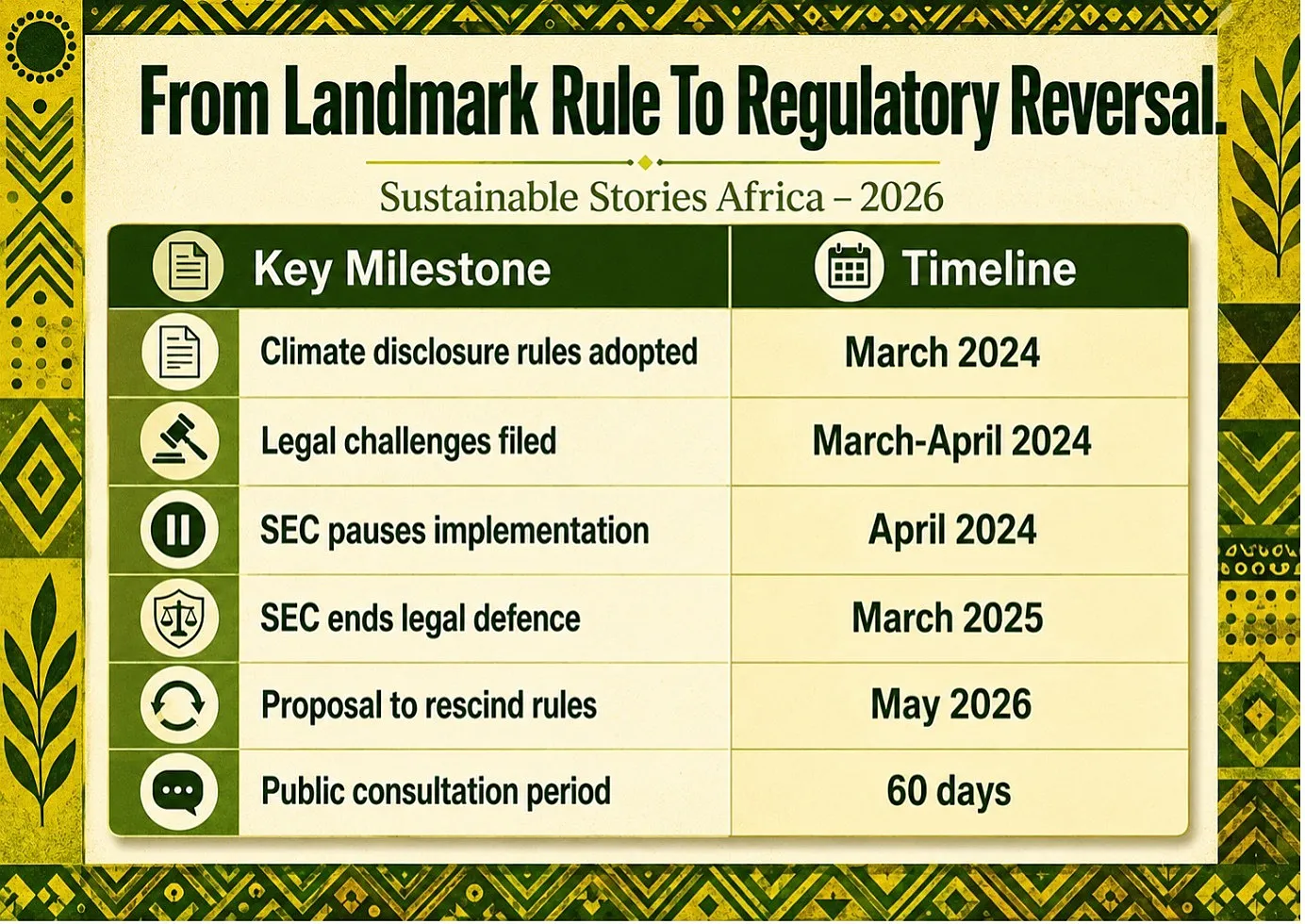 From Landmark Rule To Regulatory Reversal.

Sustainable Stories Africa – 2026

| Key Milestone | Timeline |
|---|---|
| Climate disclosure rules adopted | March 2024 |
| Legal challenges filed | March-April 2024 |
| SEC pauses implementation | April 2024 |
| SEC ends legal defence | March 2025 |
| Proposal to rescind rules | May 2026 |
| Public consultation period | 60 days |